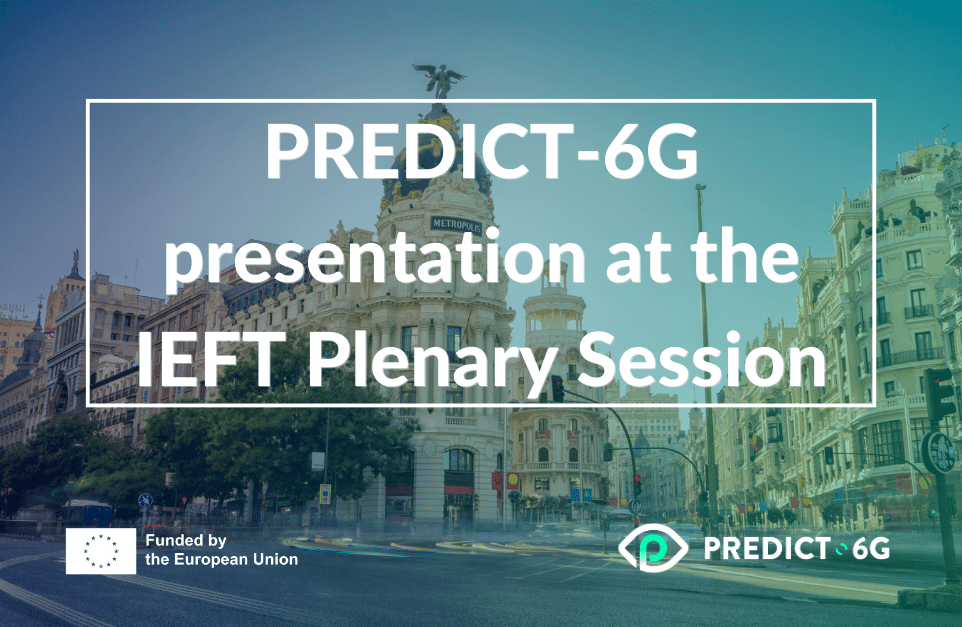 PREDICT-6G presentation at the IEFT Plenary Session

METROPOLIS

Funded by the European Union

PREDICT 6G